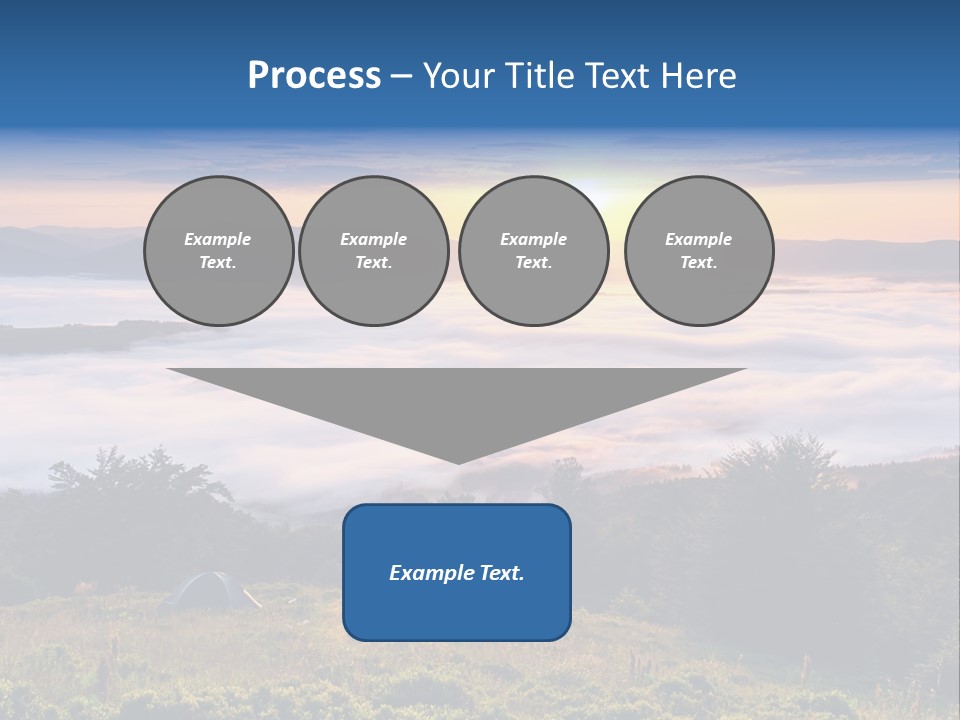 Process – Your Title Text Here

Example Text.

Example Text.

Example Text.

Example Text.

Example Text.